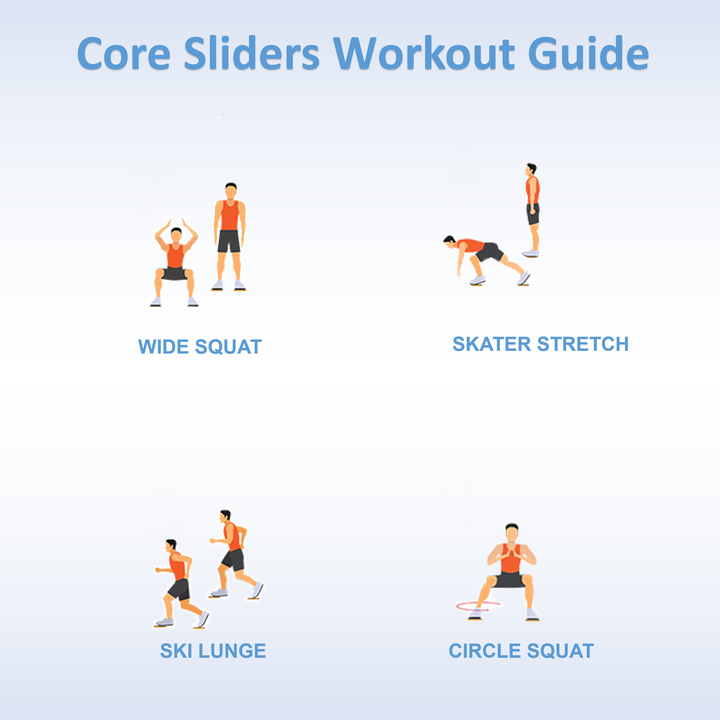 Core Sliders Workout Guide

WIDE SQUAT

SKATER STRETCH

SKI LUNGE

CIRCLE SQUAT